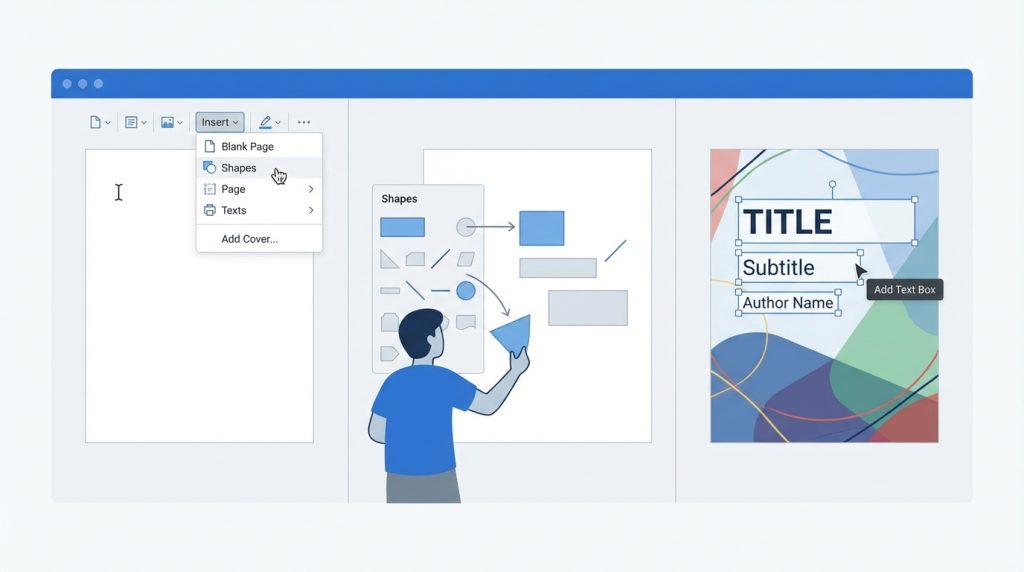 Insert
Blank Page
Shapes
Page
Texts
Add Cover...

Shapes

TITLE
Subtitle
Author Name
Add Text Box